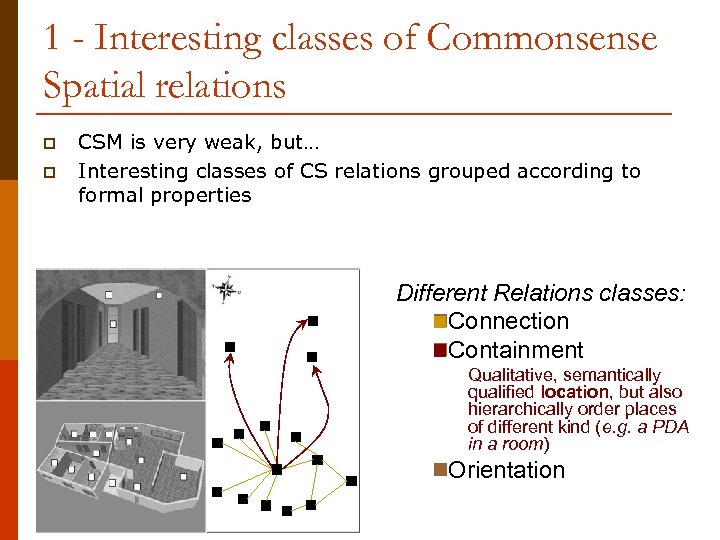 1 - Interesting classes of Commonsense Spatial relations

CSM is very weak, but…

Interesting classes of CS relations grouped according to formal properties

Different Relations classes:

Connection

Containment

Qualitative, semantically qualified location, but also hierarchically order places of different kind (e.g. a PDA in a room)

Orientation